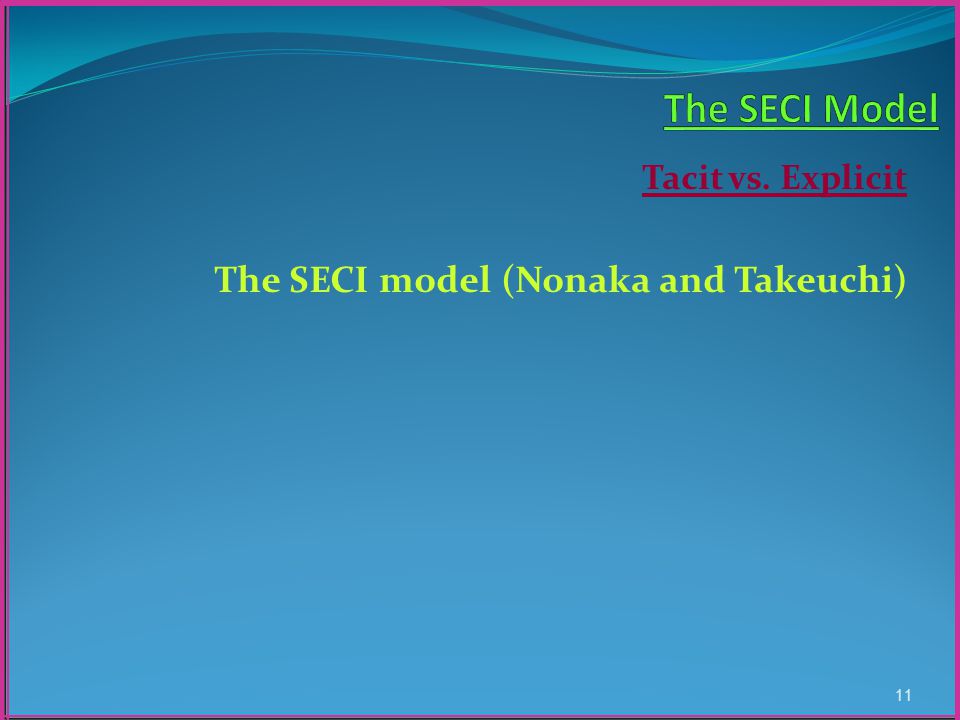 The SECI Model

Tacit vs. Explicit

The SECI model (Nonaka and Takeuchi)

11